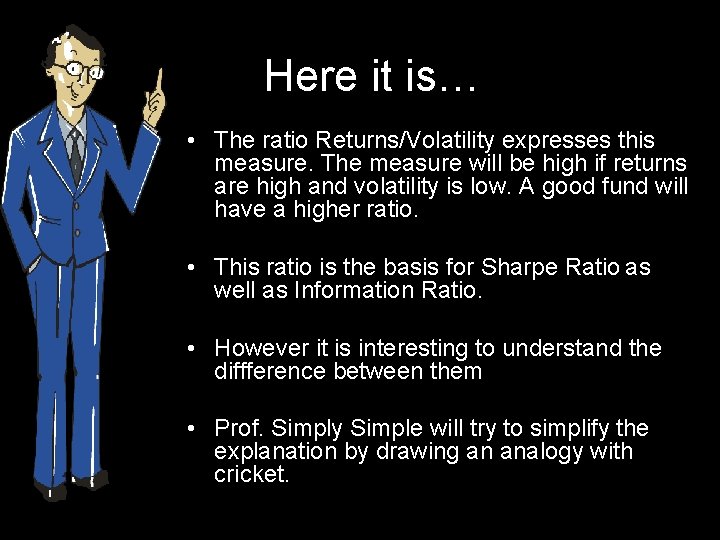 Here it is…

• The ratio Returns/Volatility expresses this measure. The measure will be high if returns are high and volatility is low. A good fund will have a higher ratio.

• This ratio is the basis for Sharpe Ratio as well as Information Ratio.

• However it is interesting to understand the diffference between them

• Prof. Simply Simple will try to simplify the explanation by drawing an analogy with cricket.